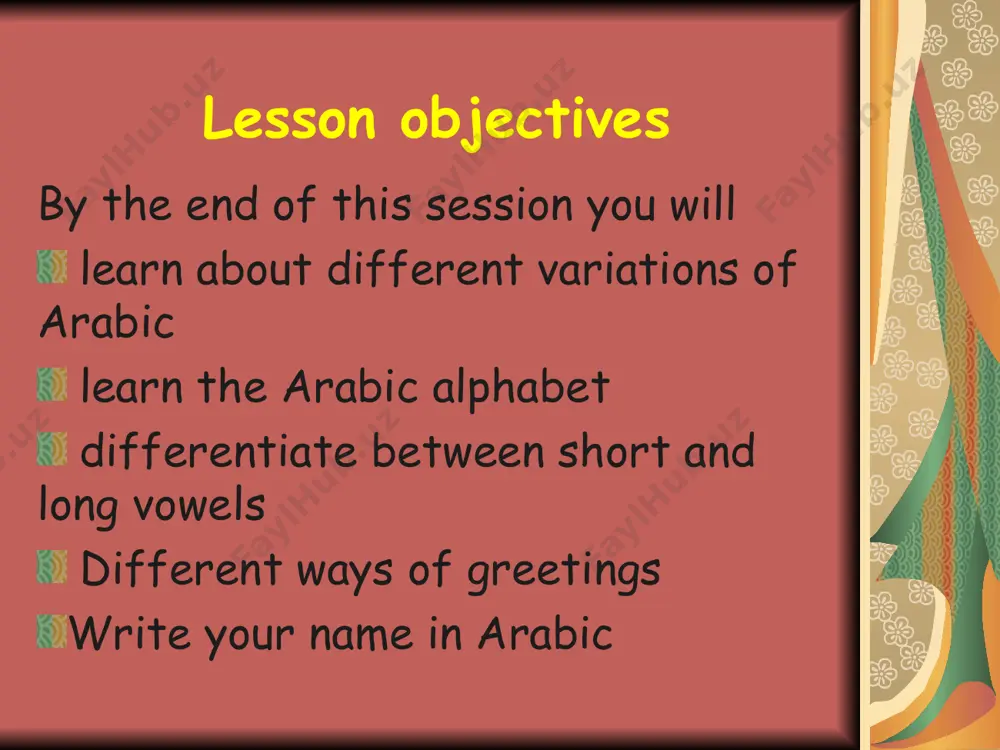 Lesson objectives

By the end of this session you will

learn about different variations of Arabic

learn the Arabic alphabet

differentiate between short and long vowels

Different ways of greetings

Write your name in Arabic

FaylHub.uz